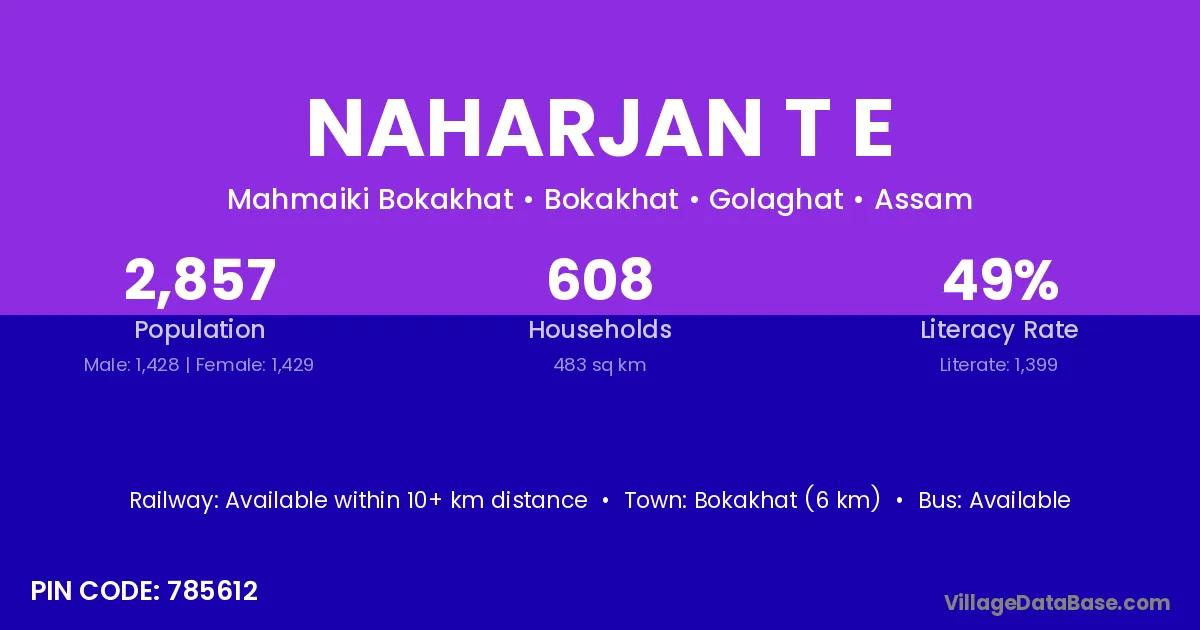 NAHARJAN T E

Mahmaiki Bokakhat • Bokakhat • Golaghat • Assam

2,857
Population
Male: 1,428 | Female: 1,429

608
Households
483 sq km

49%
Literacy Rate
Literate: 1,399

Railway: Available within 10+ km distance • Town: Bokakhat (6 km) • Bus: Available

PIN CODE: 785612

VillageDataBase.com